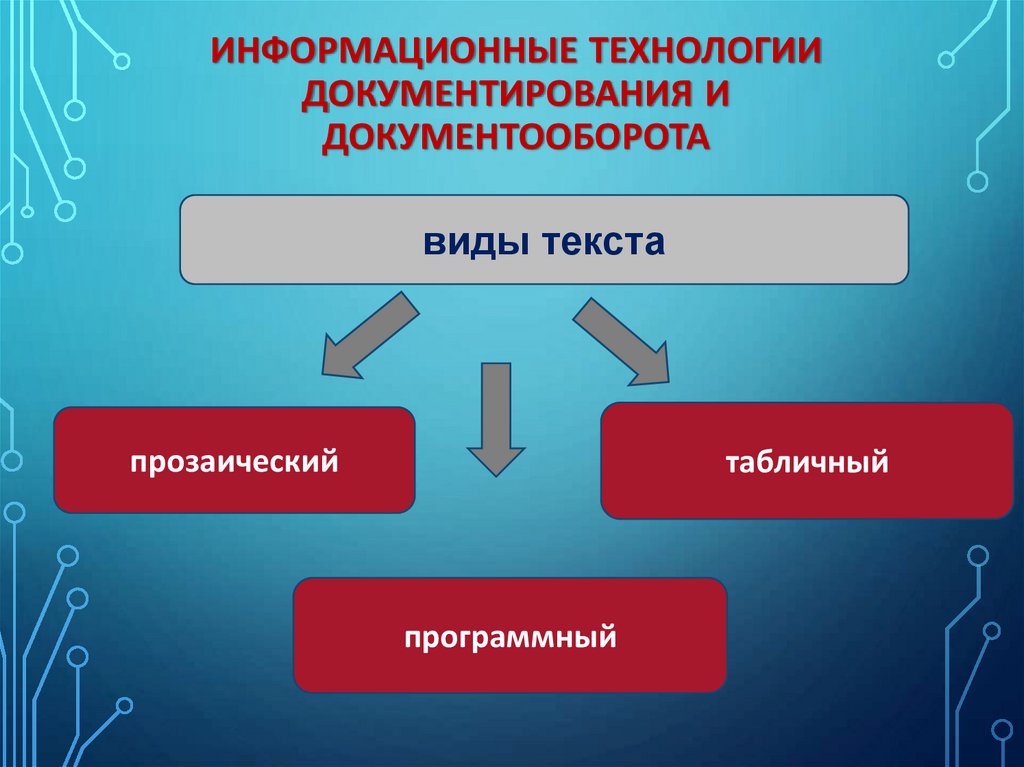 ИНФОРМАЦИОННЫЕ ТЕХНОЛОГИИ ДОКУМЕНТИРОВАНИЯ И ДОКУМЕНТООБОРОТА

виды текста

прозаический

табличный

программный